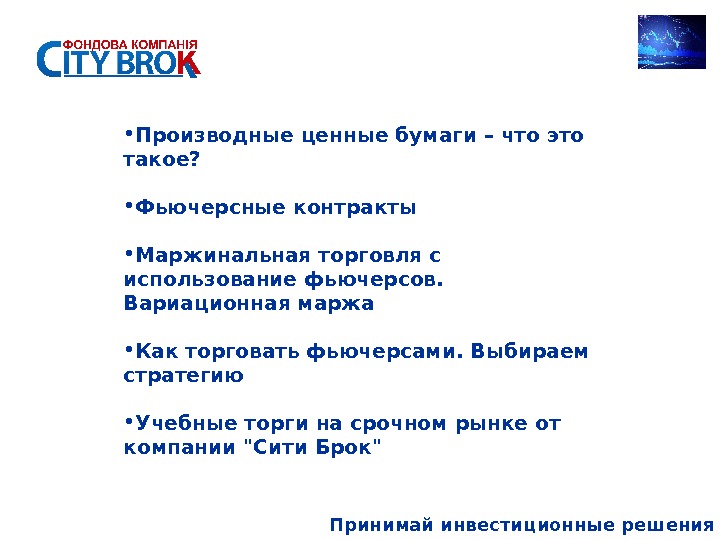 ФОНДОВА КОМПАНІЯ
CITY BROK

•Производные ценные бумаги – что это такое?

•Фьючерсные контракты

•Маржинальная торговля с использование фьючерсов. Вариационная маржа

•Как торговать фьючерсами. Выбираем стратегию

•Учебные торги на срочном рынке от компании "Сити Брок"

Принимай инвестиционные решения